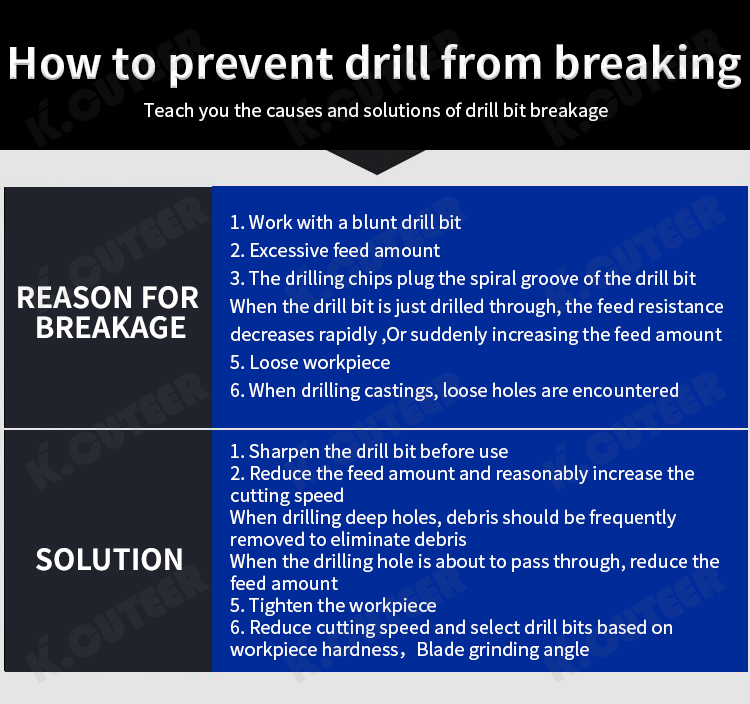 How to prevent drill from breaking

Teach you the causes and solutions of drill bit breakage

| REASON FOR BREAKAGE | 1. Work with a blunt drill bit<br>2. Excessive feed amount<br>3. The drilling chips plug the spiral groove of the drill bit<br>When the drill bit is just drilled through, the feed resistance decreases rapidly ,Or suddenly increasing the feed amount<br>5. Loose workpiece<br>6. When drilling castings, loose holes are encountered |
|---|---|
| SOLUTION | 1. Sharpen the drill bit before use<br>2. Reduce the feed amount and reasonably increase the cutting speed<br>When drilling deep holes, debris should be frequently removed to eliminate debris<br>When the drilling hole is about to pass through, reduce the feed amount<br>5. Tighten the workpiece<br>6. Reduce cutting speed and select drill bits based on workpiece hardness，Blade grinding angle |

K.CUTEER